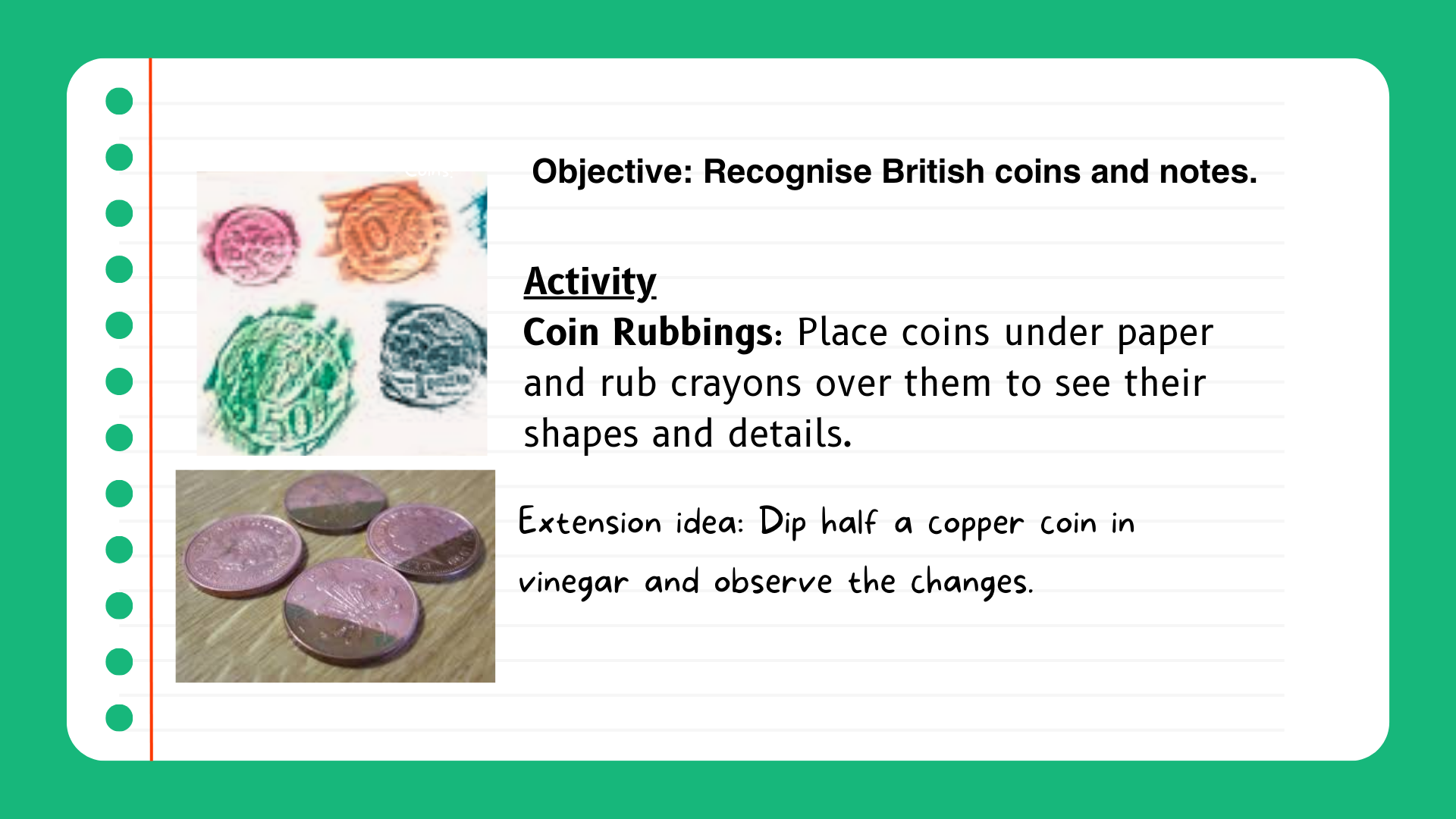 Objective: Recognise British coins and notes.

Activity

Coin Rubbings: Place coins under paper and rub crayons over them to see their shapes and details.

Extension idea: Dip half a copper coin in vinegar and observe the changes.